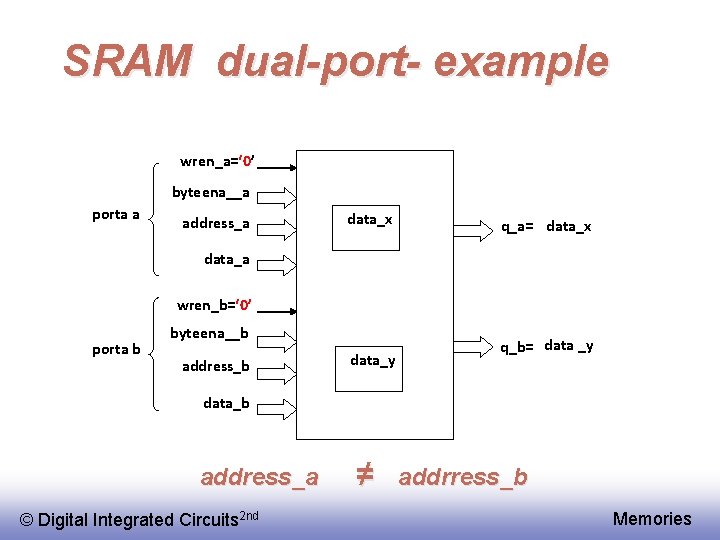 SRAM dual-port- example

porta a

wren_a='0'

byteena__a

address_a

data_a

porta b

wren_b='0'

byteena__b

address_b

data_b

data_x

data_y

q_a= data_x

q_b= data _y

address_a $\neq$ addrress_b

© Digital Integrated Circuits$^{2nd}$

Memories